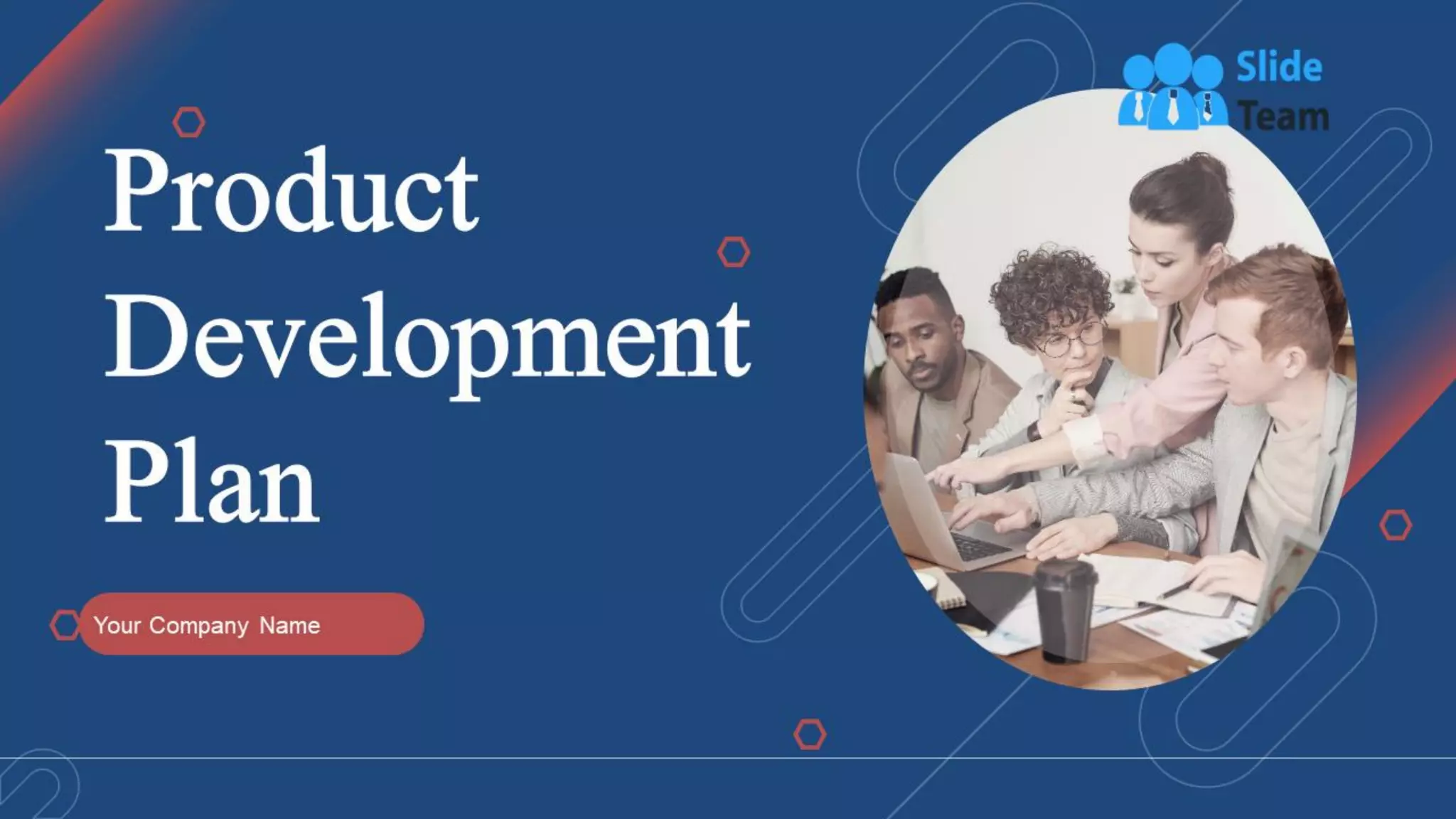 Slide Team

Product Development Plan

Your Company Name